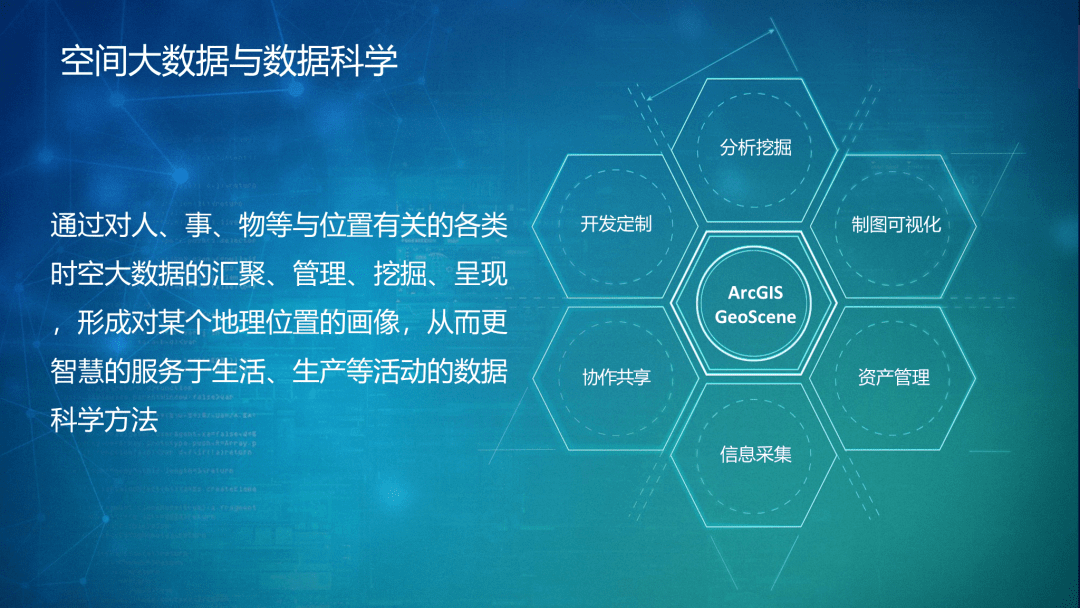 空间大数据与数据科学

通过对人、事、物等与位置有关的各类时空大数据的汇聚、管理、挖掘、呈现，形成对某个地理位置的画像，从而更智慧的服务于生活、生产等活动的数据科学方法

分析挖掘

开发定制

制图可视化

ArcGIS GeoScene

协作共享

资产管理

信息采集